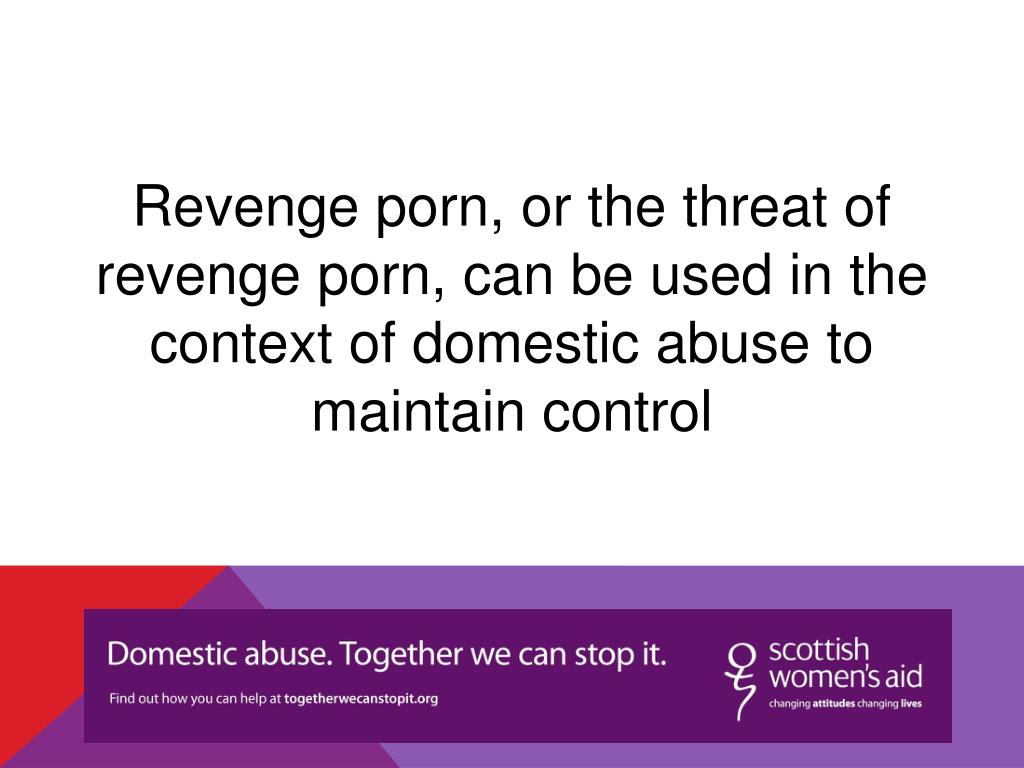 Revenge porn, or the threat of revenge porn, can be used in the context of domestic abuse to maintain control

Domestic abuse. Together we can stop it.

Find out how you can help at togetherwecanstopit.org

scottish women's aid

changing attitudes changing lives